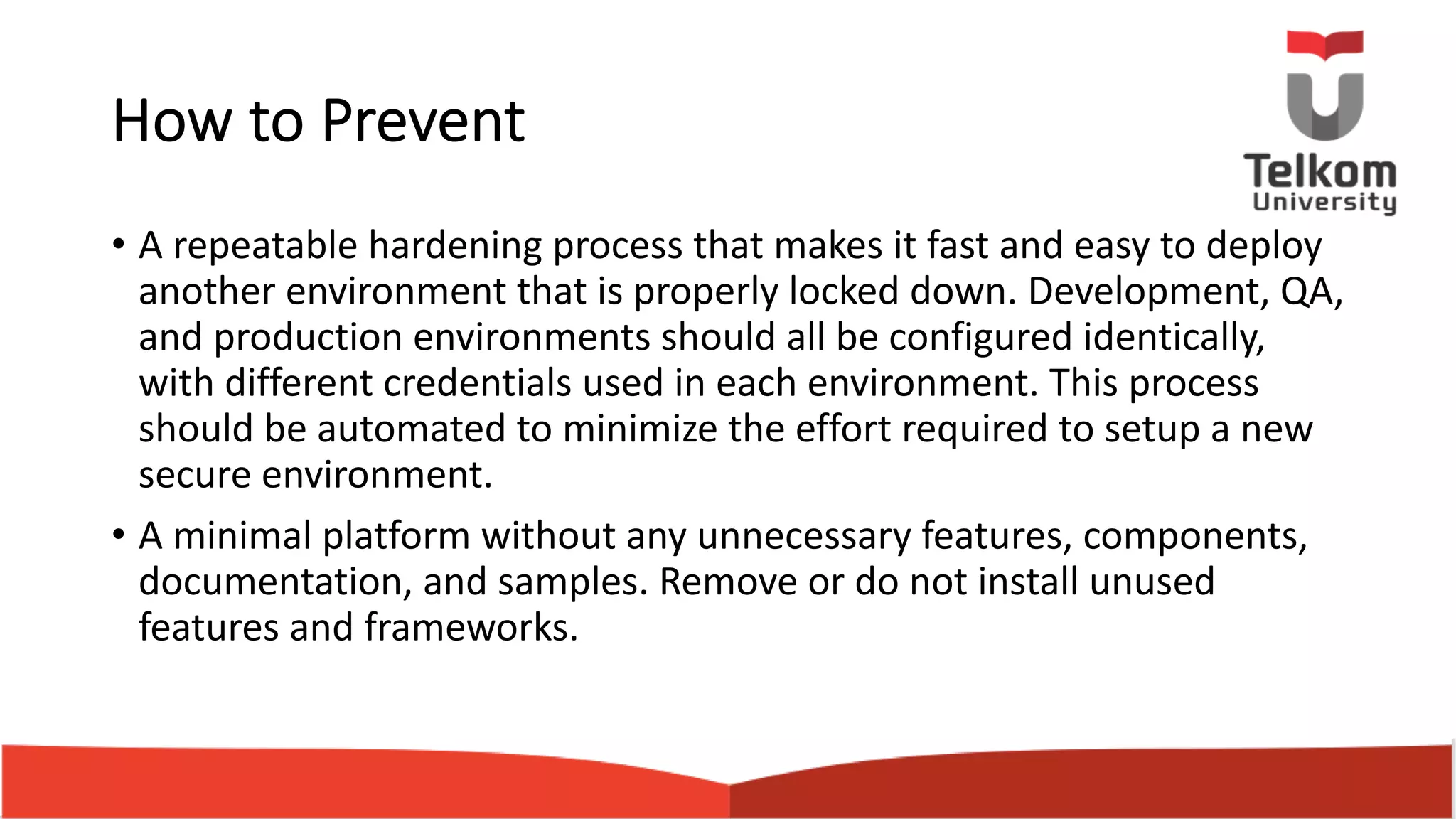 How to Prevent

Telkom University

• A repeatable hardening process that makes it fast and easy to deploy another environment that is properly locked down. Development, QA, and production environments should all be configured identically, with different credentials used in each environment. This process should be automated to minimize the effort required to setup a new secure environment.

• A minimal platform without any unnecessary features, components, documentation, and samples. Remove or do not install unused features and frameworks.